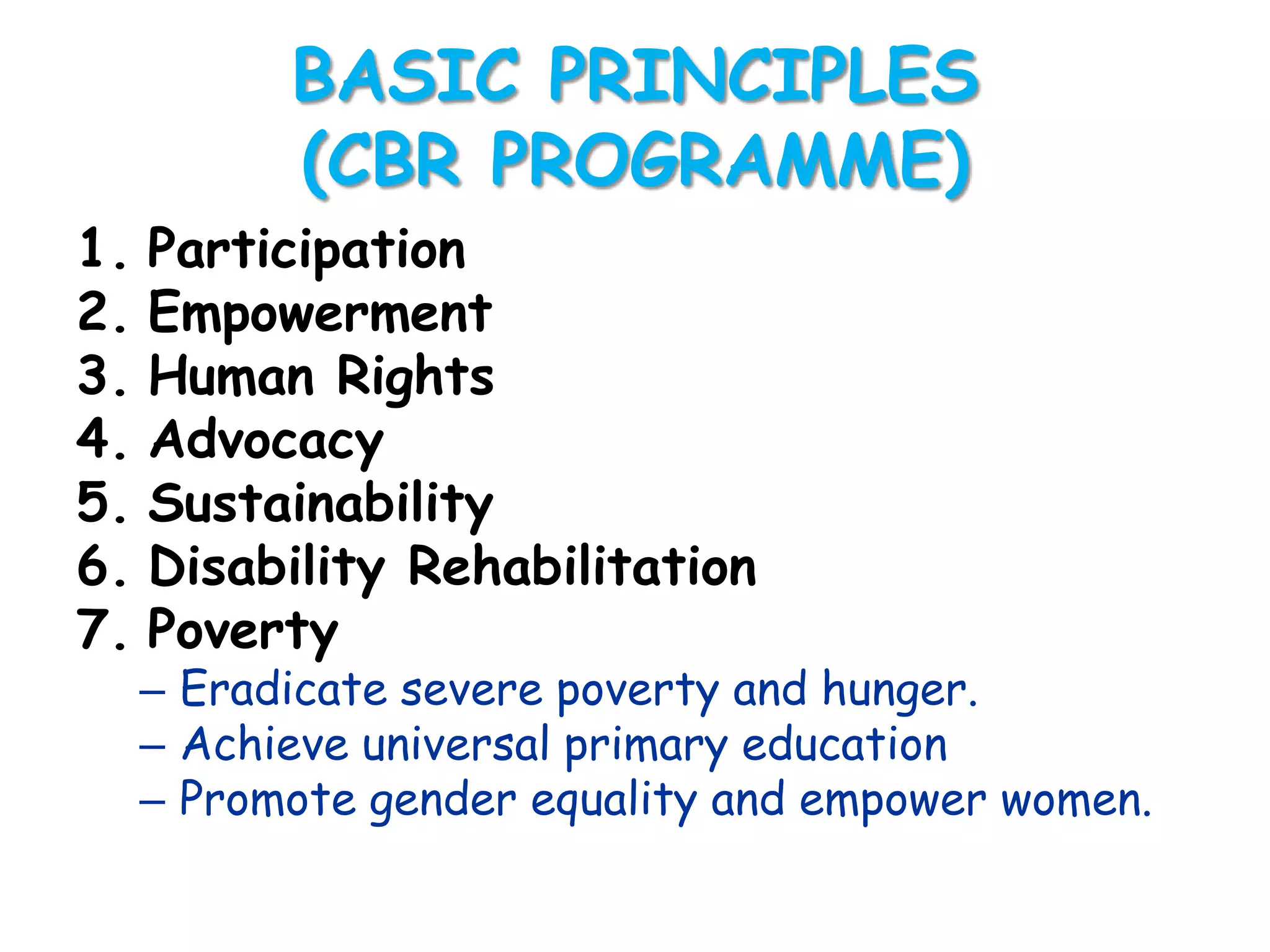 BASIC PRINCIPLES (CBR PROGRAMME)

1. Participation
2. Empowerment
3. Human Rights
4. Advocacy
5. Sustainability
6. Disability Rehabilitation
7. Poverty
– Eradicate severe poverty and hunger.
– Achieve universal primary education
– Promote gender equality and empower women.